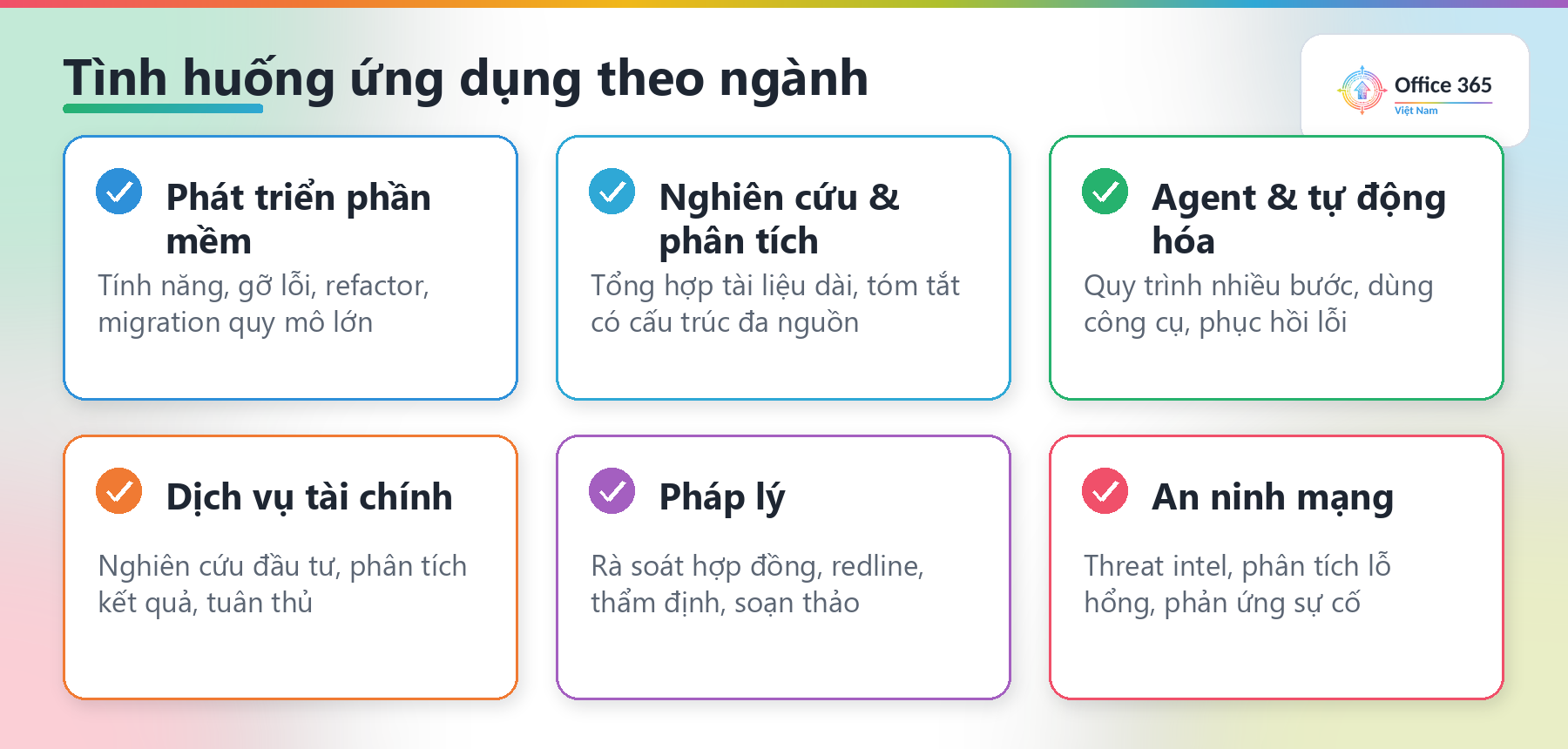 Tình huống ứng dụng theo ngành

Office 365
Việt Nam

Phát triển phần mềm
Tính năng, gỡ lỗi, refactor, migration quy mô lớn

Nghiên cứu & phân tích
Tổng hợp tài liệu dài, tóm tắt có cấu trúc đa nguồn

Agent & tự động hóa
Quy trình nhiều bước, dùng công cụ, phục hồi lỗi

Dịch vụ tài chính
Nghiên cứu đầu tư, phân tích kết quả, tuân thủ

Pháp lý
Rà soát hợp đồng, redline, thẩm định, soạn thảo

An ninh mạng
Threat intel, phân tích lỗ hổng, phản ứng sự cố